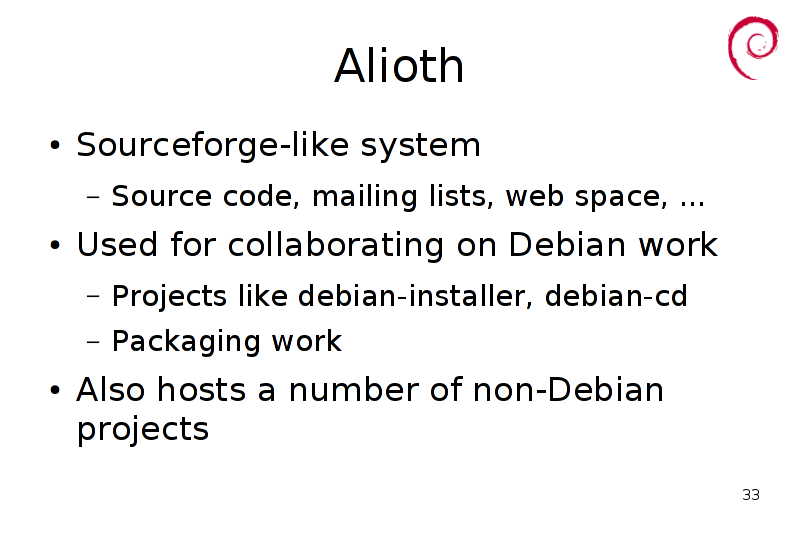 Alioth

• Sourceforge-like system
  – Source code, mailing lists, web space, ...
• Used for collaborating on Debian work
  – Projects like debian-installer, debian-cd
  – Packaging work
• Also hosts a number of non-Debian projects

33